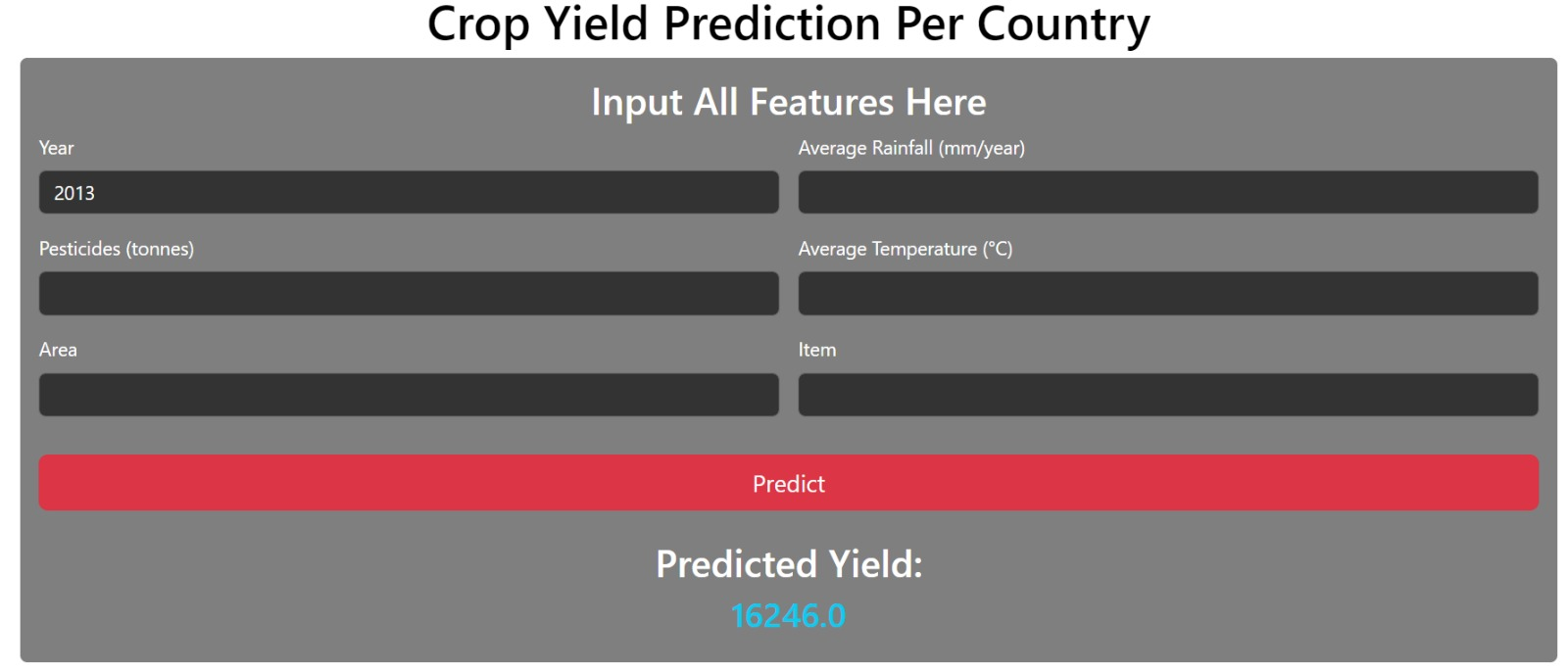 Crop Yield Prediction Per Country

Input All Features Here

Year

2013

Average Rainfall (mm/year)

Pesticides (tonnes)

Average Temperature (°C)

Area

Item

Predict

Predicted Yield:

16246.0